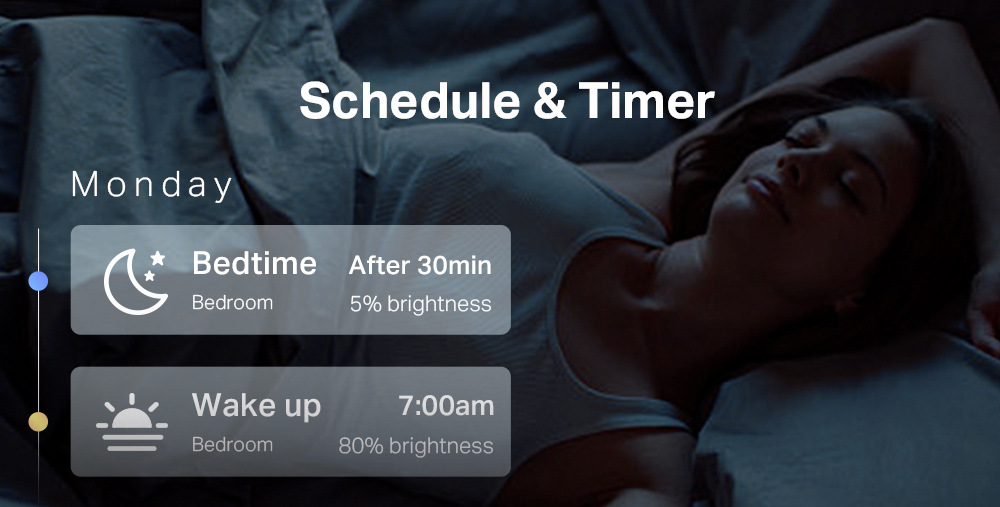 Schedule & Timer

Monday

Bedtime
Bedroom
After 30min
5% brightness

Wake up
Bedroom
7:00am
80% brightness